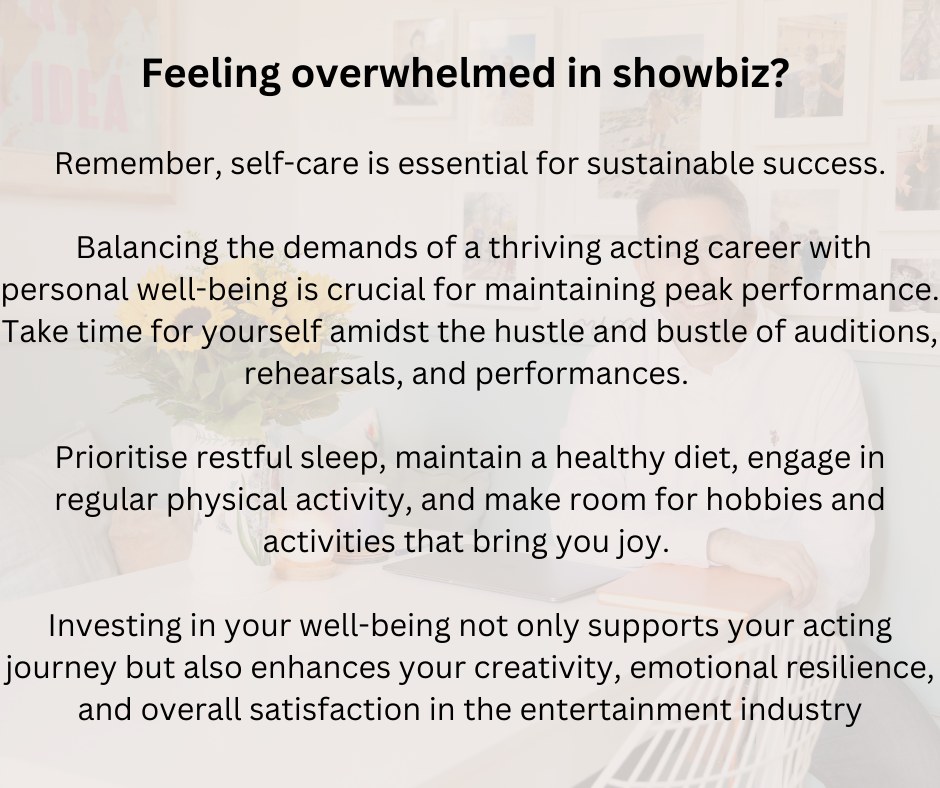 Feeling overwhelmed in showbiz?

Remember, self-care is essential for sustainable success.

Balancing the demands of a thriving acting career with personal well-being is crucial for maintaining peak performance. Take time for yourself amidst the hustle and bustle of auditions, rehearsals, and performances.

Prioritise restful sleep, maintain a healthy diet, engage in regular physical activity, and make room for hobbies and activities that bring you joy.

Investing in your well-being not only supports your acting journey but also enhances your creativity, emotional resilience, and overall satisfaction in the entertainment industry